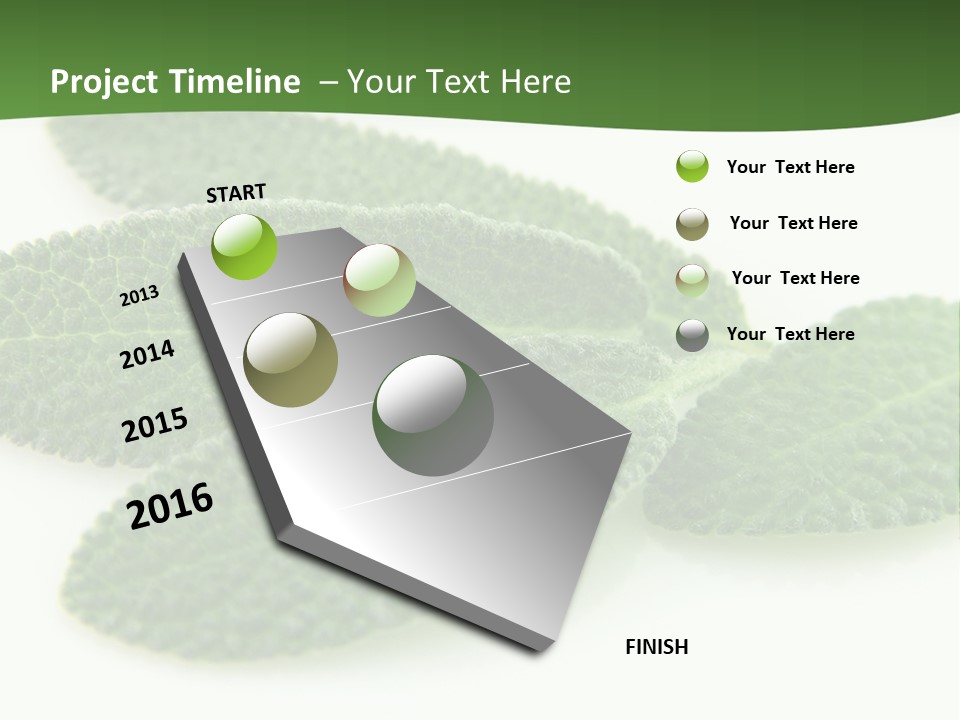 Project Timeline – Your Text Here

START

2013

2014

2015

2016

FINISH

Your Text Here

Your Text Here

Your Text Here

Your Text Here